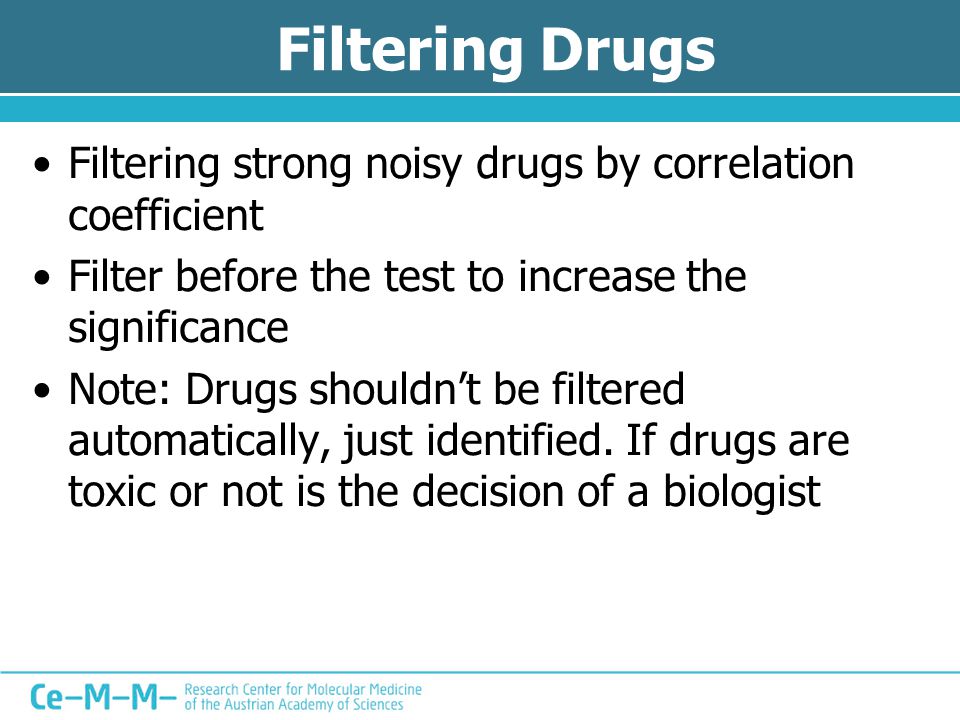 Filtering Drugs

• Filtering strong noisy drugs by correlation coefficient
• Filter before the test to increase the significance
• Note: Drugs shouldn’t be filtered automatically, just identified. If drugs are toxic or not is the decision of a biologist

Ce–M–M– Research Center for Molecular Medicine of the Austrian Academy of Sciences